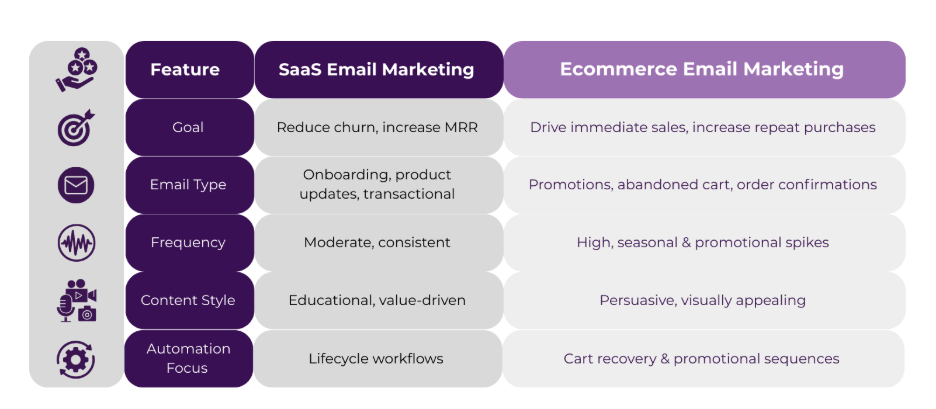 | Feature | SaaS Email Marketing | Ecommerce Email Marketing |
|---|---|---|
| Goal | Reduce churn, increase MRR | Drive immediate sales, increase repeat purchases |
| Email Type | Onboarding, product updates, transactional | Promotions, abandoned cart, order confirmations |
| Frequency | Moderate, consistent | High, seasonal & promotional spikes |
| Content Style | Educational, value-driven | Persuasive, visually appealing |
| Automation Focus | Lifecycle workflows | Cart recovery & promotional sequences |